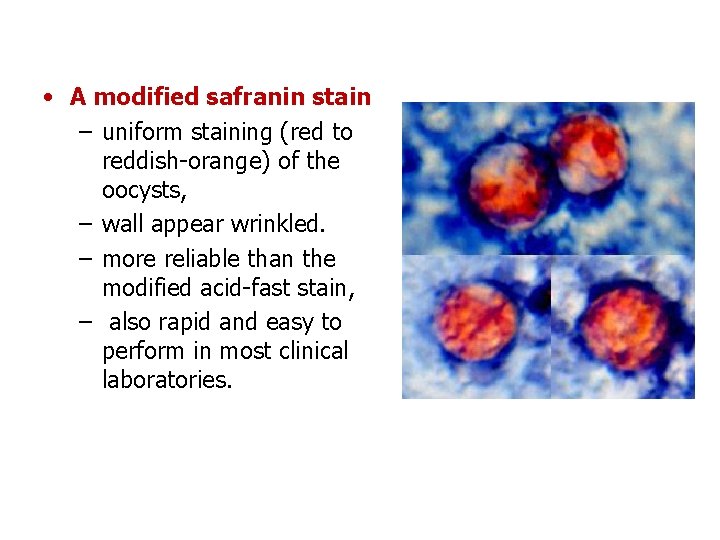 • A modified safranin stain

– uniform staining (red to reddish-orange) of the oocysts,

– wall appear wrinkled.

– more reliable than the modified acid-fast stain,

– also rapid and easy to perform in most clinical laboratories.